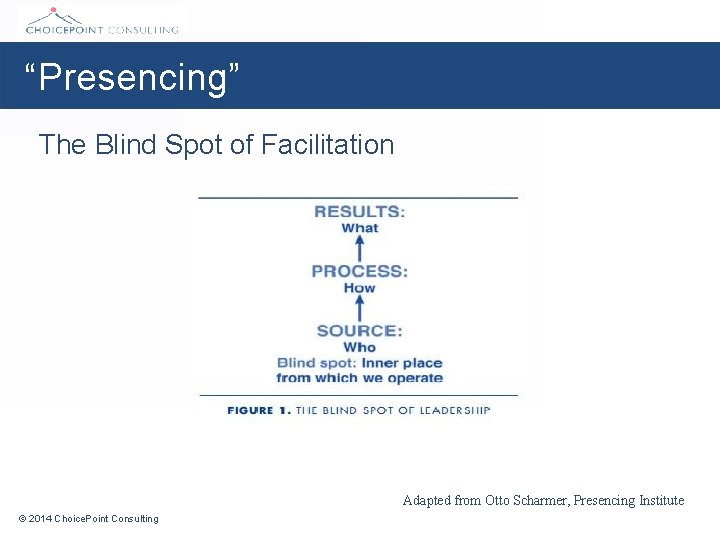 CHOICEPOINT CONSULTING

“Presencing”

The Blind Spot of Facilitation

RESULTS:
What

PROCESS:
How

SOURCE:
Who
Blind spot: Inner place from which we operate

FIGURE 1. THE BLIND SPOT OF LEADERSHIP

Adapted from Otto Scharmer, Presencing Institute

© 2014 ChoicePoint Consulting